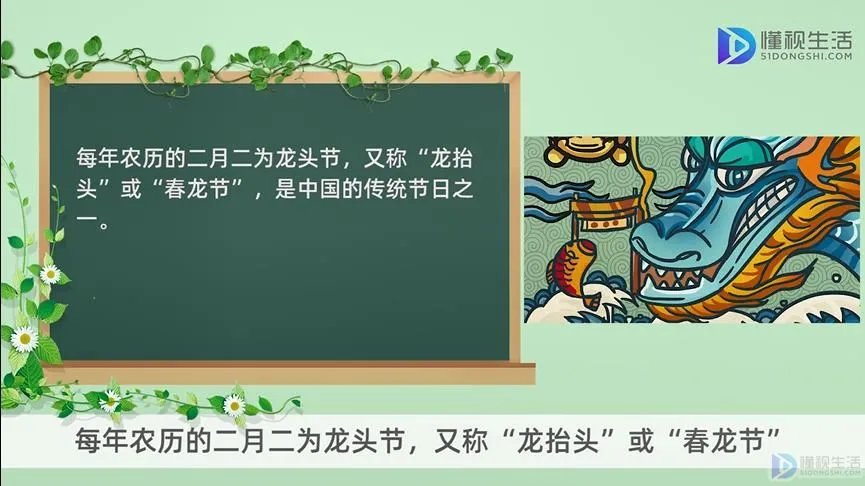 懂视生活
51DONGSHI.COM

每年农历的二月二为龙头节，又称“龙抬头”或“春龙节”，是中国的传统节日之一。

每年农历的二月二为龙头节，又称“龙抬头”或“春龙节”

懂视生活
51DONGSHI.COM